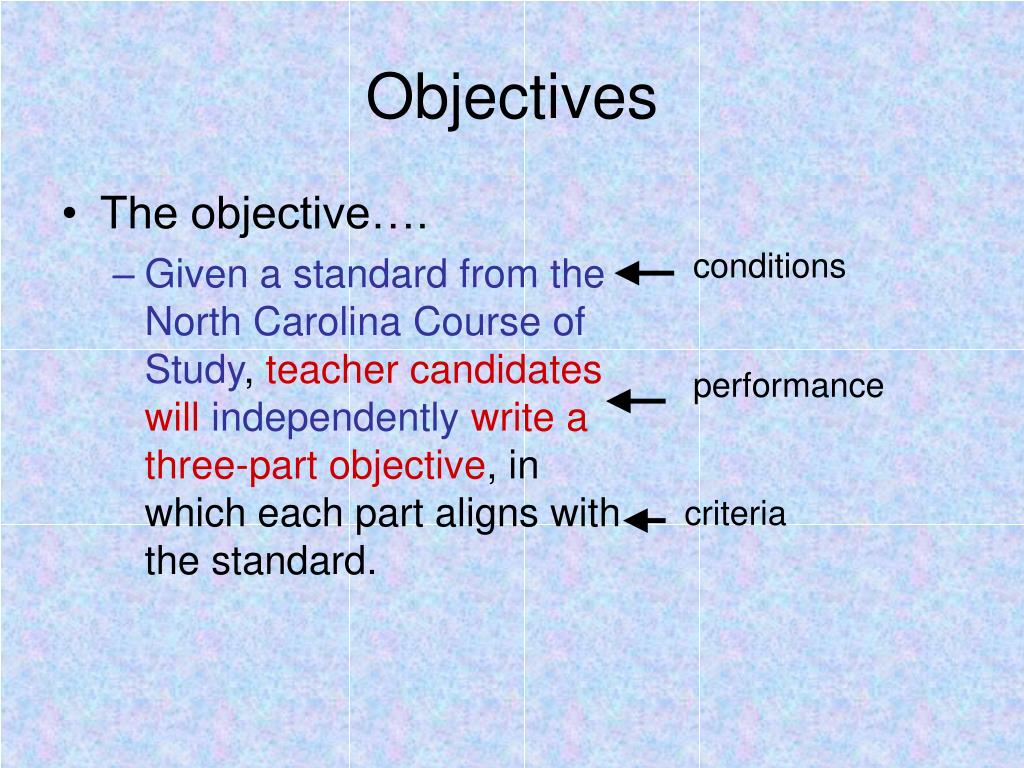 Objectives

• The objective….
– Given a standard from the North Carolina Course of Study, teacher candidates will independently write a three-part objective, in which each part aligns with the standard.

conditions

performance

criteria